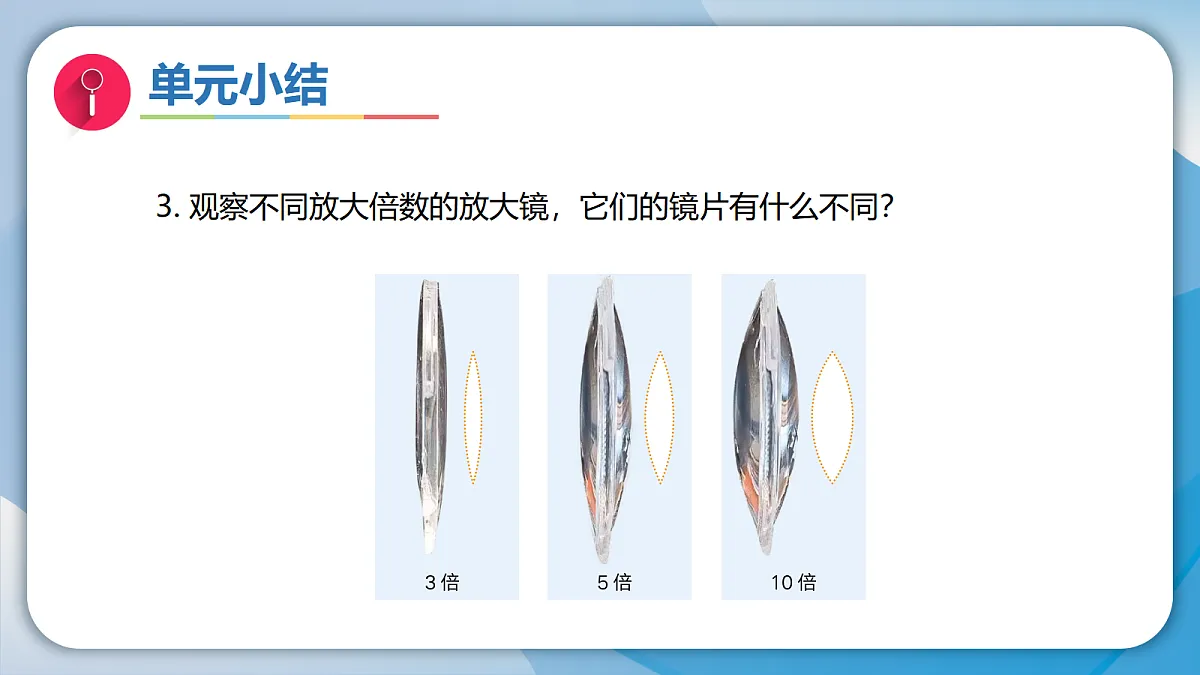 单元小结

3. 观察不同放大倍数的放大镜，它们的镜片有什么不同？

3 倍

5 倍

10 倍